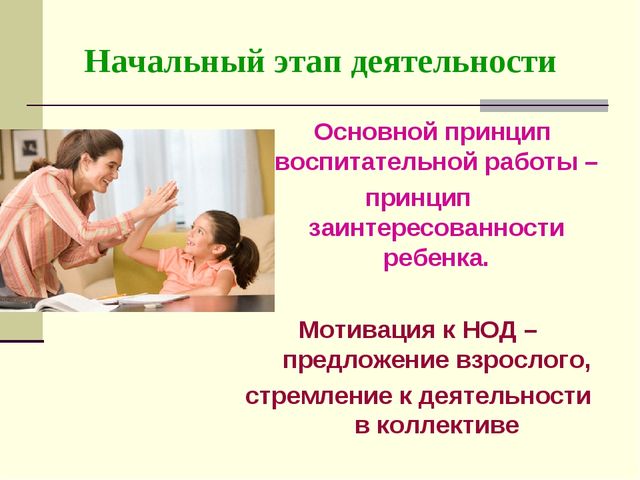 Начальный этап деятельности

Основной принцип воспитательной работы – принцип заинтересованности ребенка.

Мотивация к НОД – предложение взрослого, стремление к деятельности в коллективе